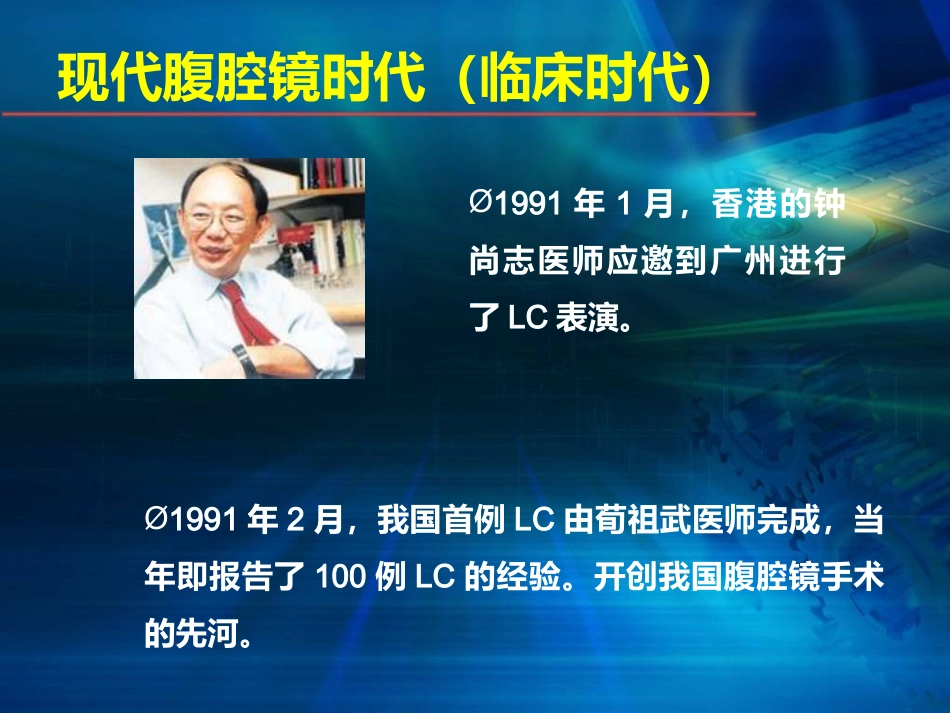 现代腹腔镜时代（临床时代）

Ø1991 年 1 月，香港的钟尚志医师应邀到广州进行了 LC 表演。

Ø1991 年 2 月，我国首例 LC 由荀祖武医师完成，当年即报告了 100 例 LC 的经验。开创我国腹腔镜手术的先河。